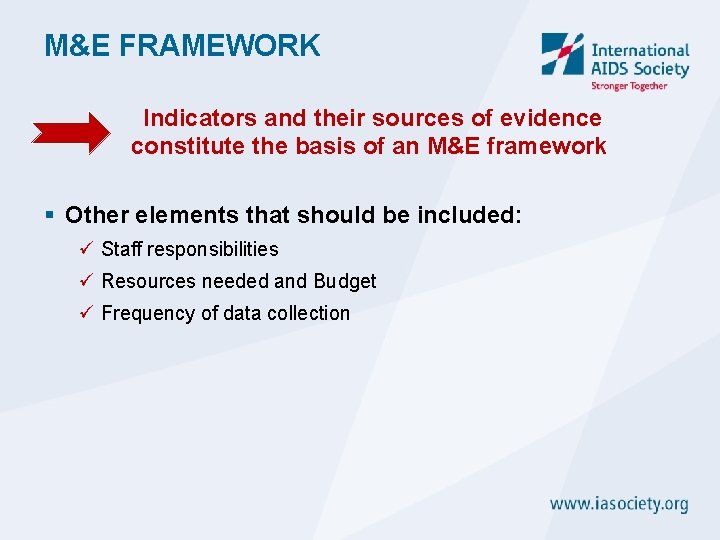 M&E FRAMEWORK

International AIDS Society
Stronger Together

Indicators and their sources of evidence constitute the basis of an M&E framework

▪ Other elements that should be included:
✓ Staff responsibilities
✓ Resources needed and Budget
✓ Frequency of data collection

www.iasociety.org